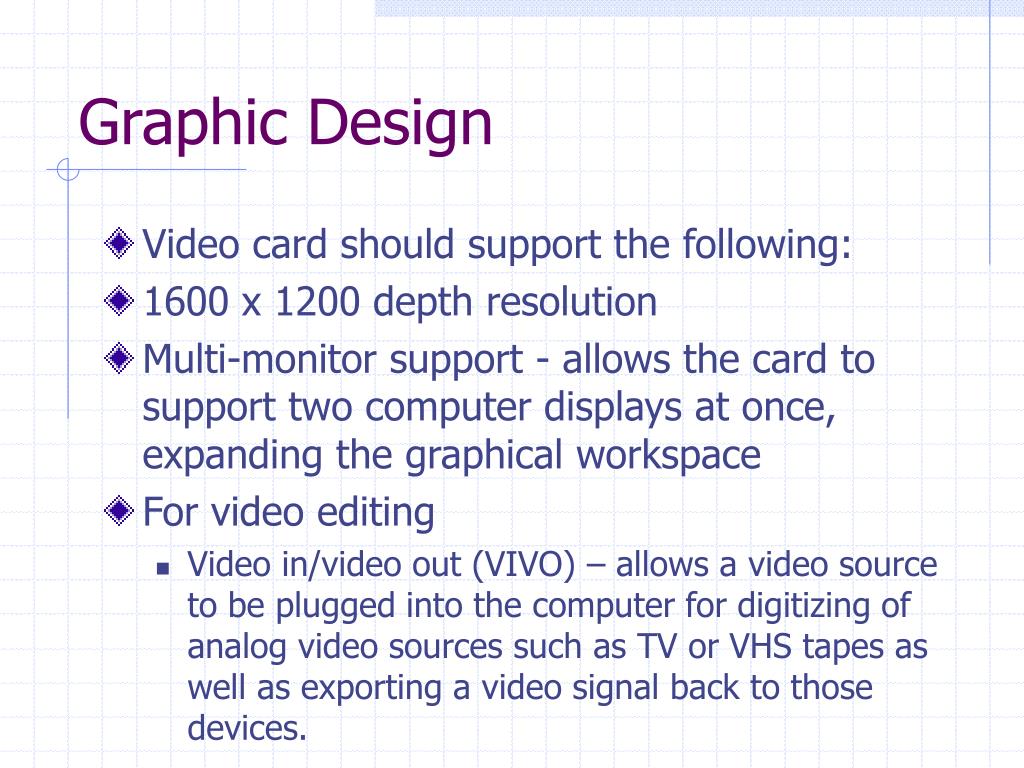 Graphic Design

Video card should support the following:

1600 x 1200 depth resolution

Multi-monitor support - allows the card to support two computer displays at once, expanding the graphical workspace

For video editing

Video in/video out (VIVO) – allows a video source to be plugged into the computer for digitizing of analog video sources such as TV or VHS tapes as well as exporting a video signal back to those devices.